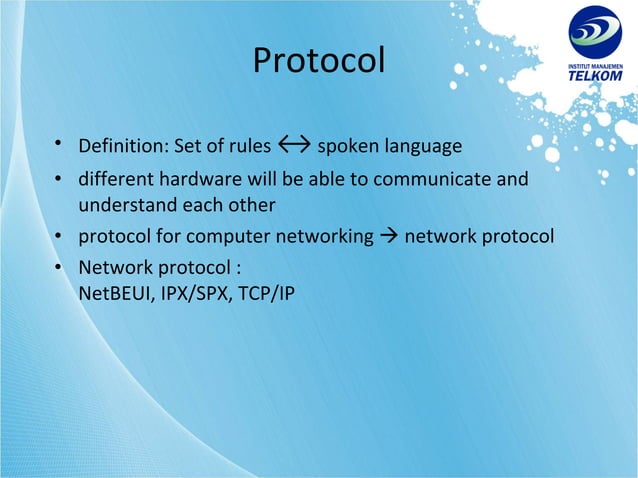 INSTITUT MANAJEMEN
TELKOM

Protocol

• Definition: Set of rules ↔ spoken language
• different hardware will be able to communicate and understand each other
• protocol for computer networking → network protocol
• Network protocol :
NetBEUI, IPX/SPX, TCP/IP